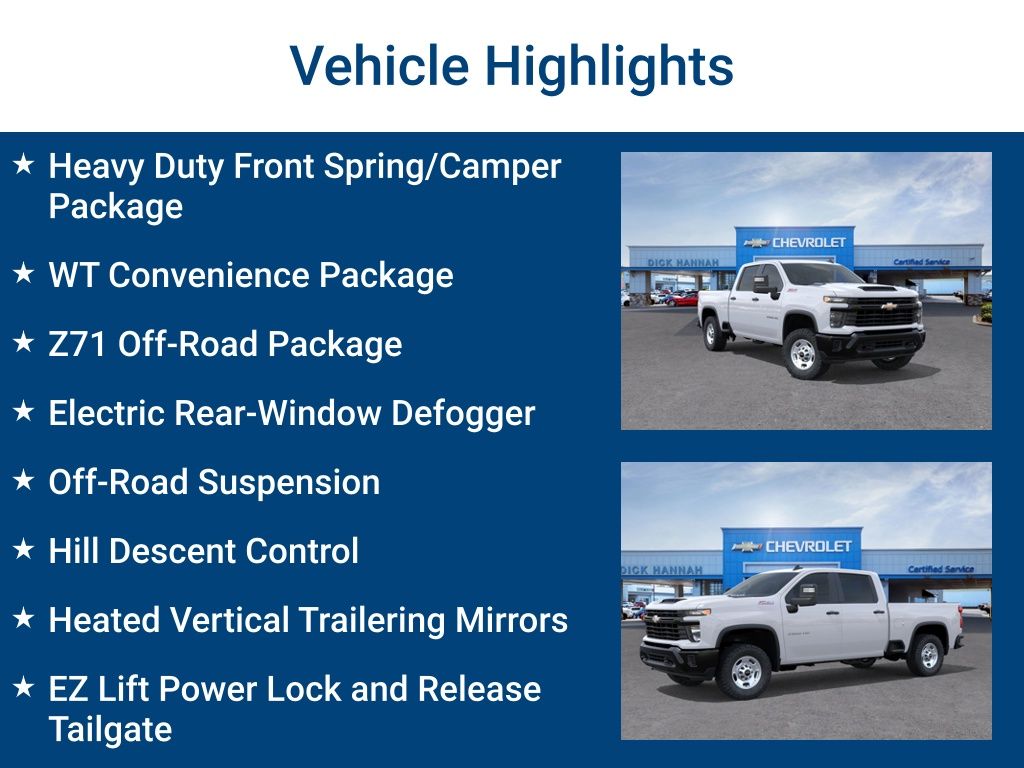 Vehicle Highlights

★ Heavy Duty Front Spring/Camper Package

★ WT Convenience Package

★ Z71 Off-Road Package

★ Electric Rear-Window Defogger

★ Off-Road Suspension

★ Hill Descent Control

★ Heated Vertical Trailering Mirrors

★ EZ Lift Power Lock and Release Tailgate

DICK HANNAH CHEVROLET Certified Service

DICK HANNAH CHEVROLET Certified Service